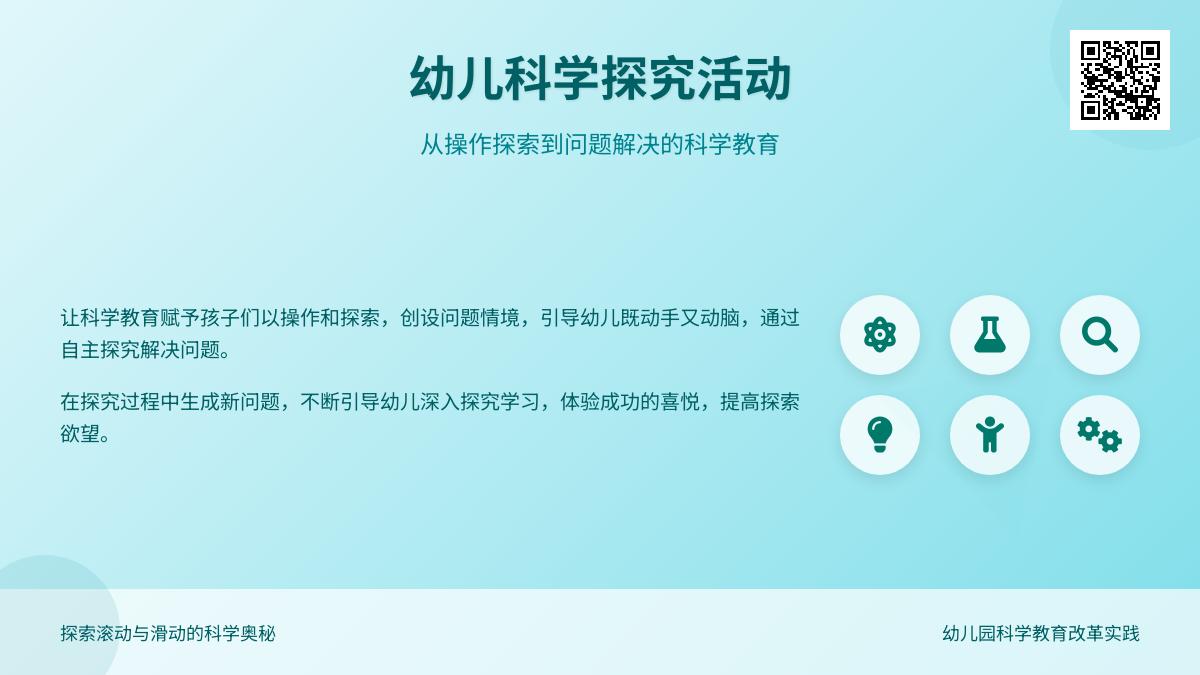 幼儿科学探究活动

从操作探索到问题解决的科学教育

让科学教育赋予孩子们以操作和探索，创设问题情境，引导幼儿既动手又动脑，通过自主探究解决问题。

在探究过程中生成新问题，不断引导幼儿深入探究学习，体验成功的喜悦，提高探索欲望。

探索滚动与滑动的科学奥秘

幼儿园科学教育改革实践